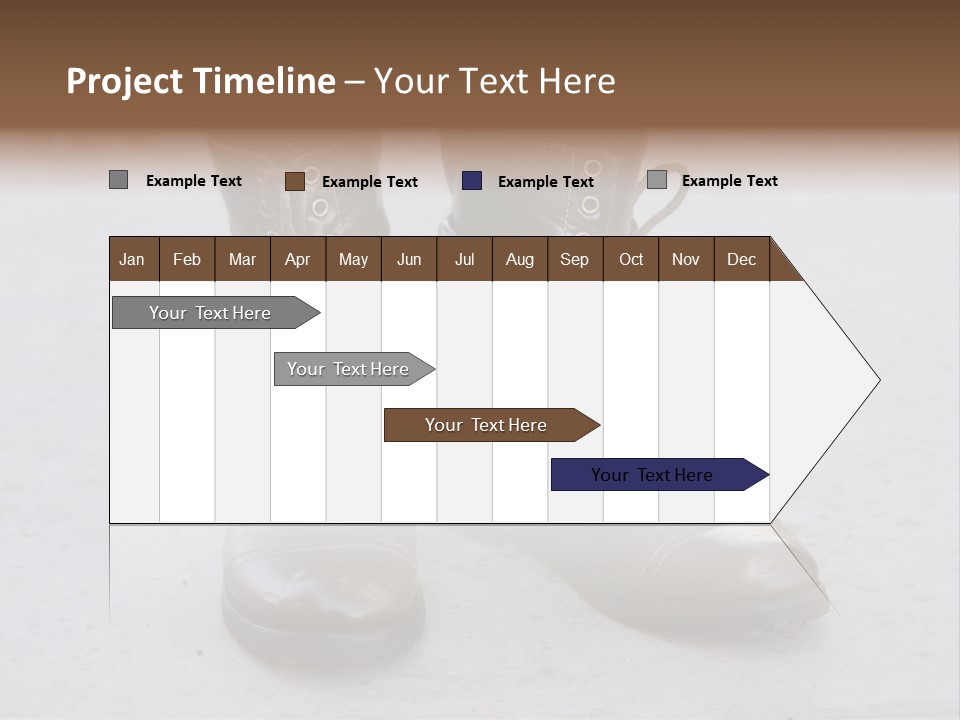 Project Timeline – Your Text Here

Example Text Example Text Example Text Example Text

| Jan | Feb | Mar | Apr | May | Jun | Jul | Aug | Sep | Oct | Nov | Dec |
|---|---|---|---|---|---|---|---|---|---|---|---|

Your Text Here

Your Text Here

Your Text Here

Your Text Here